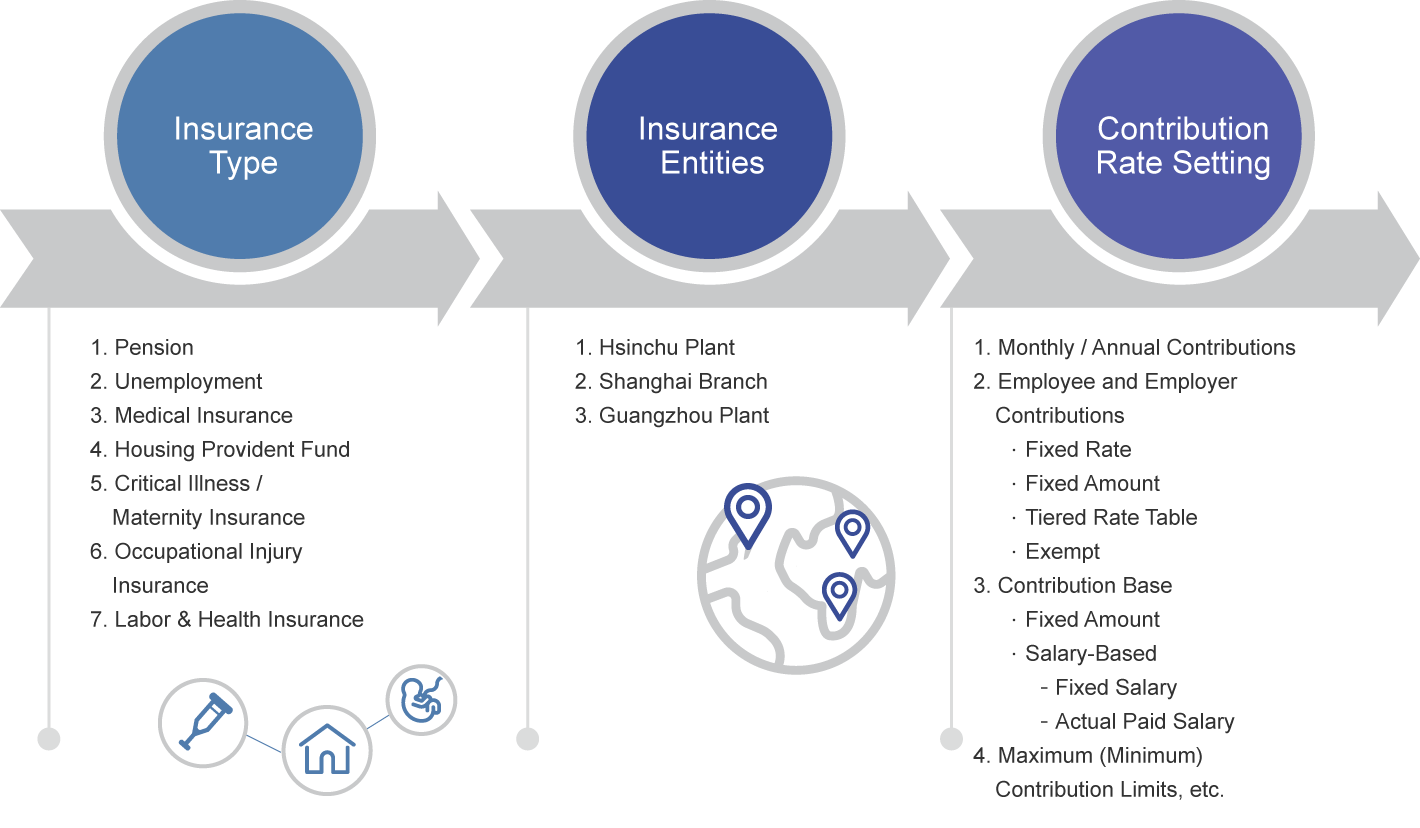 Insurance Type

1. Pension
2. Unemployment
3. Medical Insurance
4. Housing Provident Fund
5. Critical Illness / Maternity Insurance
6. Occupational Injury Insurance
7. Labor & Health Insurance

Insurance Entities

1. Hsinchu Plant
2. Shanghai Branch
3. Guangzhou Plant

Contribution Rate Setting

1. Monthly / Annual Contributions
2. Employee and Employer Contributions
· Fixed Rate
· Fixed Amount
· Tiered Rate Table
· Exempt
3. Contribution Base
· Fixed Amount
· Salary-Based
- Fixed Salary
- Actual Paid Salary
4. Maximum (Minimum) Contribution Limits, etc.